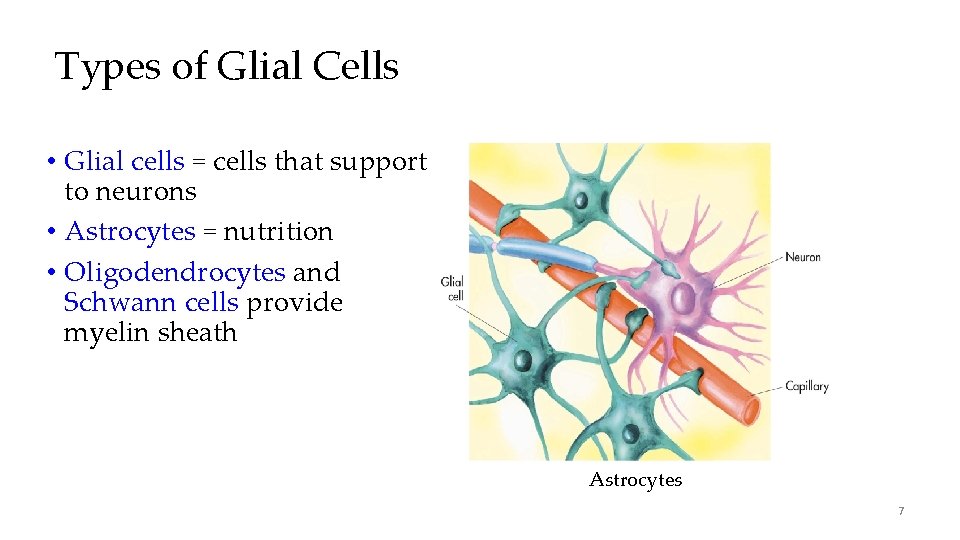 Types of Glial Cells

• Glial cells = cells that support to neurons
• Astrocytes = nutrition
• Oligodendrocytes and Schwann cells provide myelin sheath

Glial cell

Neuron

Capillary

Astrocytes

7